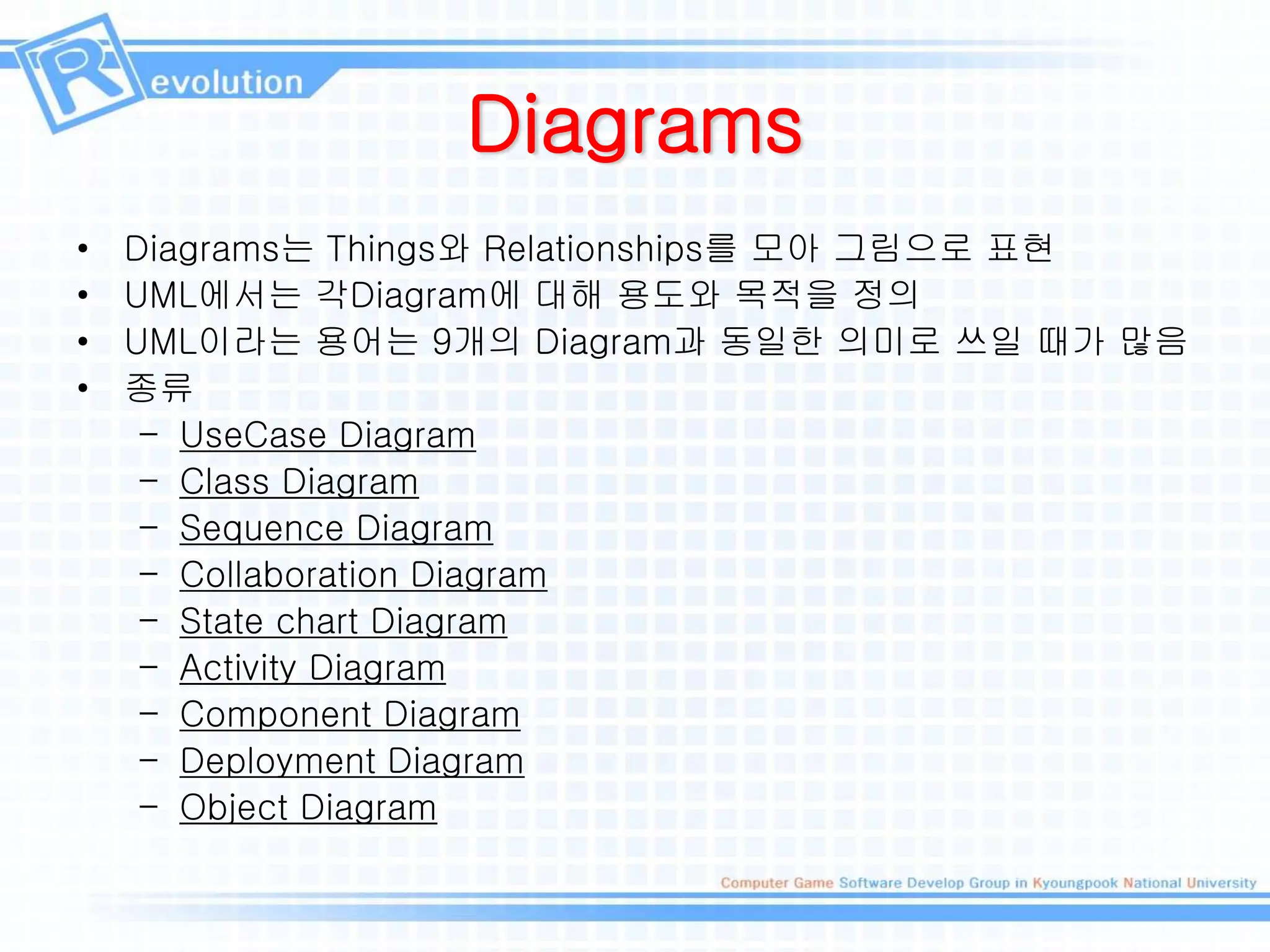 Revolution

Diagrams

• Diagrams는 Things와 Relationships를 모아 그림으로 표현
• UML에서는 각Diagram에 대해 용도와 목적을 정의
• UML이라는 용어는 9개의 Diagram과 동일한 의미로 쓰일 때가 많음
• 종류
– UseCase Diagram
– Class Diagram
– Sequence Diagram
– Collaboration Diagram
– State chart Diagram
– Activity Diagram
– Component Diagram
– Deployment Diagram
– Object Diagram

Computer Game Software Develop Group in Kyoungpook National University